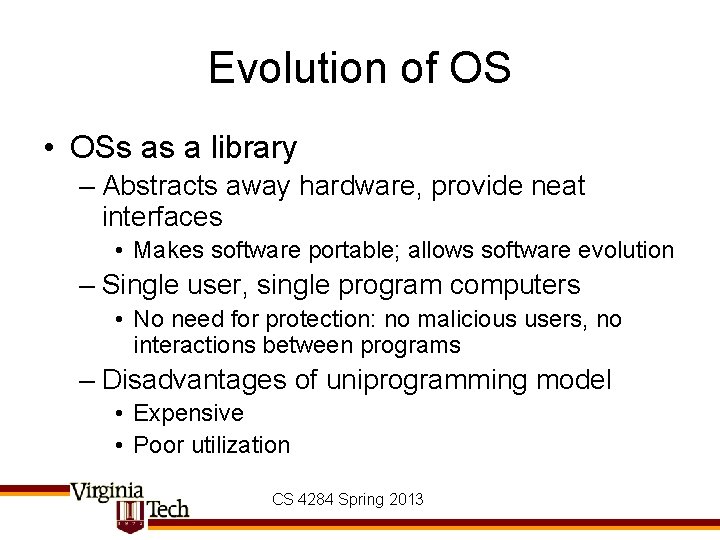 Evolution of OS

• OSs as a library
– Abstracts away hardware, provide neat interfaces
• Makes software portable; allows software evolution
– Single user, single program computers
• No need for protection: no malicious users, no interactions between programs
– Disadvantages of uniprogramming model
• Expensive
• Poor utilization

Virginia Tech

CS 4284 Spring 2013